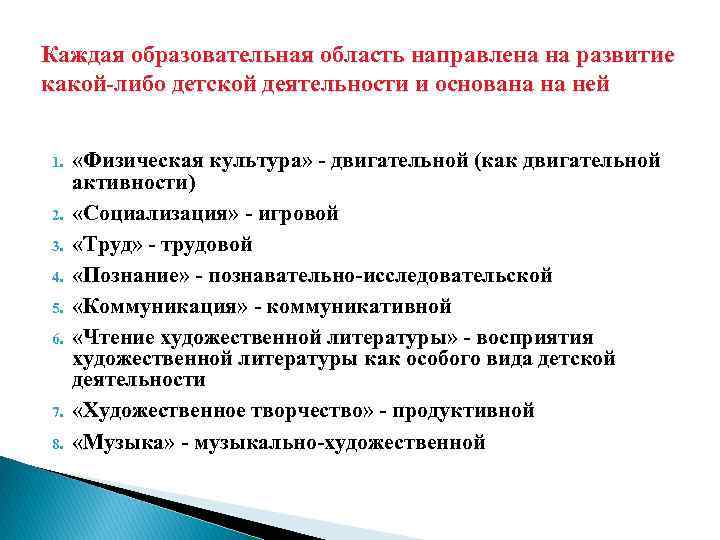 Каждая образовательная область направлена на развитие какой-либо детской деятельности и основана на ней

1. «Физическая культура» - двигательной (как двигательной активности)
2. «Социализация» - игровой
3. «Труд» - трудовой
4. «Познание» - познавательно-исследовательской
5. «Коммуникация» - коммуникативной
6. «Чтение художественной литературы» - восприятия художественной литературы как особого вида детской деятельности
7. «Художественное творчество» - продуктивной
8. «Музыка» - музыкально-художественной